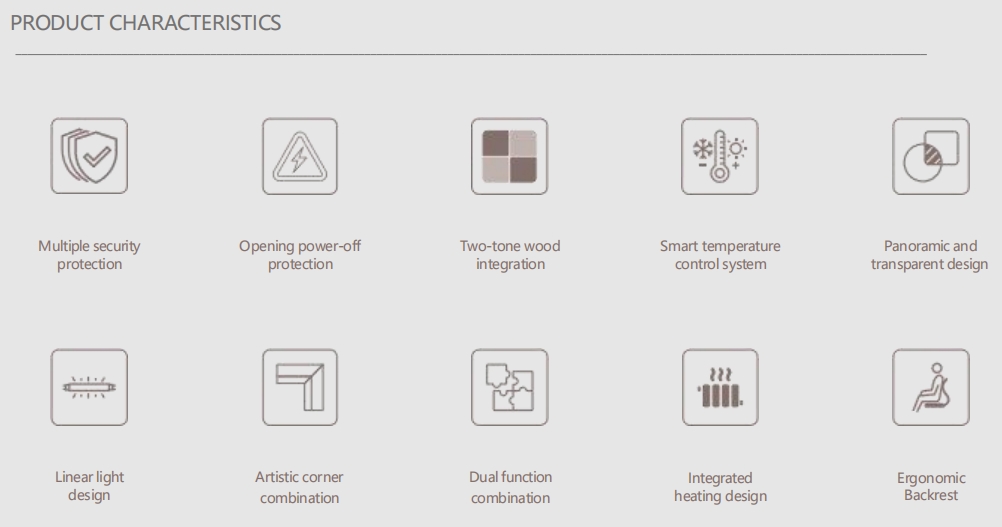 PRODUCT CHARACTERISTICS

Multiple security protection

Opening power-off protection

Two-tone wood integration

Smart temperature control system

Panoramic and transparent design

Linear light design

Artistic corner combination

Dual function combination

Integrated heating design

Ergonomic Backrest